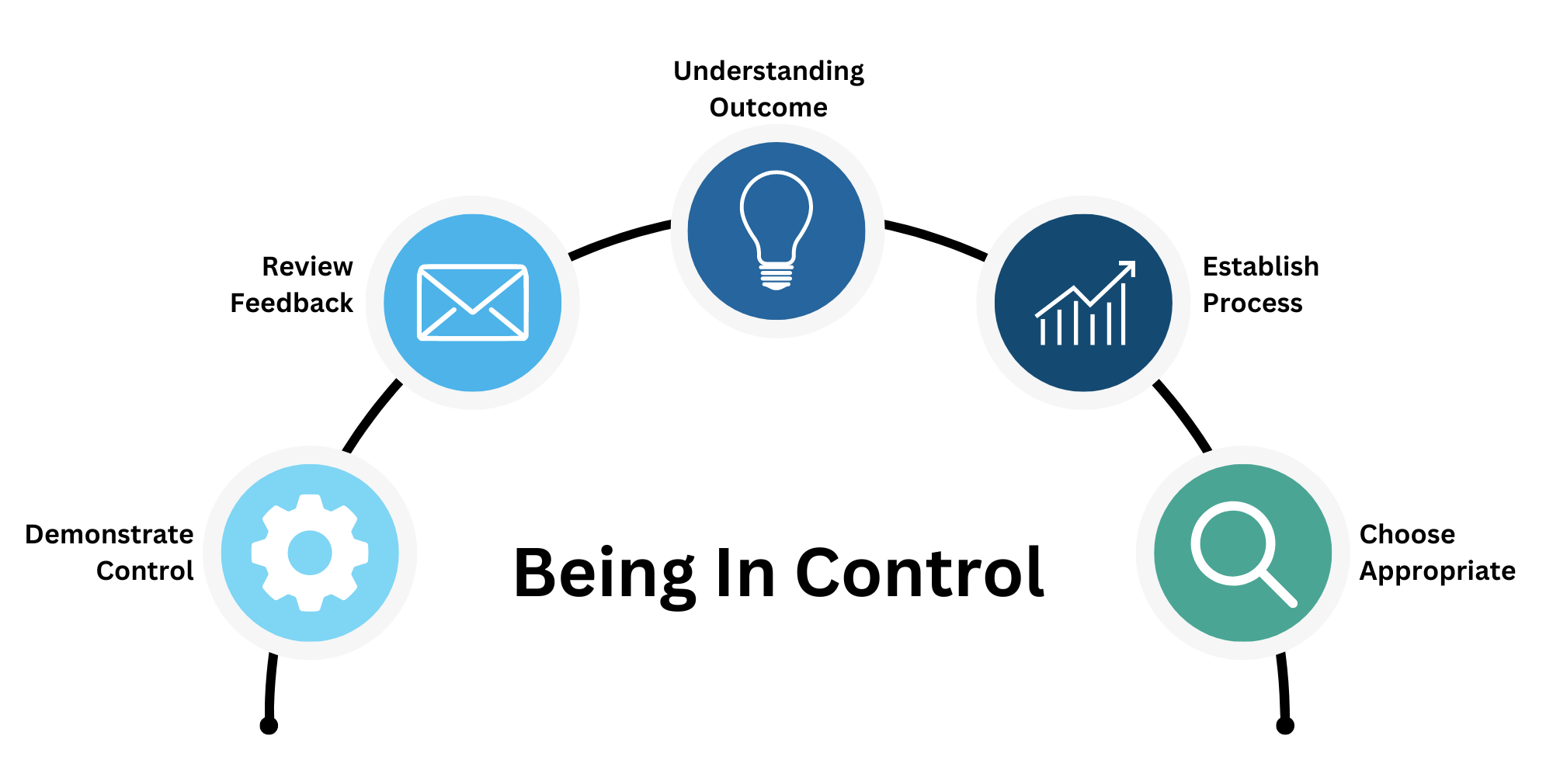 Understanding Outcome

Review Feedback

Establish Process

Demonstrate Control

Being In Control

Choose Appropriate